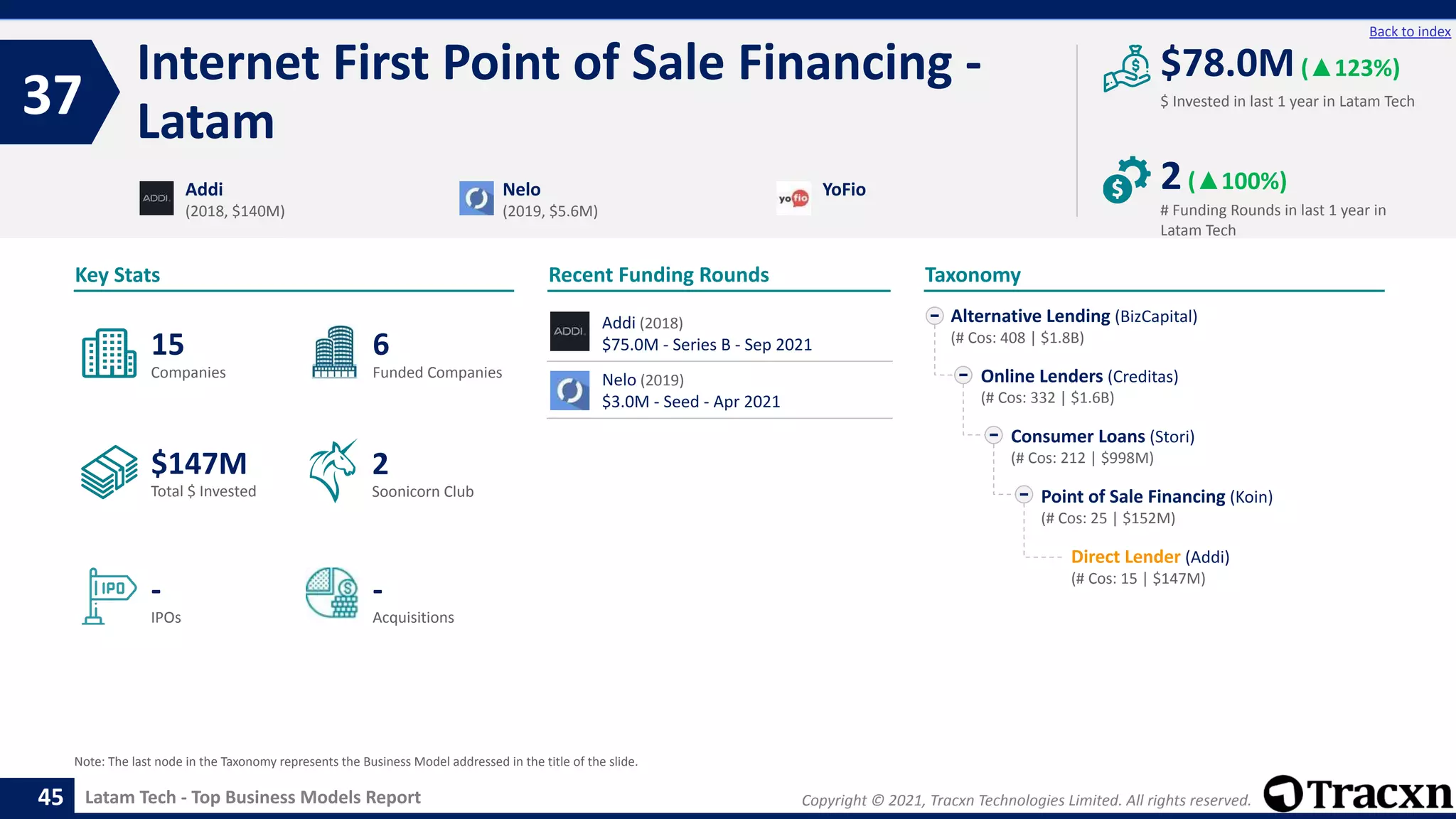 Back to index

37

Internet First Point of Sale Financing - Latam

ADDI. Addi
(2018, $140M)

Nelo
(2019, $5.6M)

yofio YoFio

$78.0M (▲123%)
$ Invested in last 1 year in Latam Tech

2 (▲100%)
# Funding Rounds in last 1 year in Latam Tech

Key Stats

15
Companies

6
Funded Companies

$147M
Total $ Invested

2
Soonicorn Club

IPO -
IPOs

-
Acquisitions

Recent Funding Rounds

ADDI. Addi (2018)
$75.0M - Series B - Sep 2021

Nelo (2019)
$3.0M - Seed - Apr 2021

Taxonomy

Alternative Lending (BizCapital)
(# Cos: 408 | $1.8B)

Online Lenders (Creditas)
(# Cos: 332 | $1.6B)

Consumer Loans (Stori)
(# Cos: 212 | $998M)

Point of Sale Financing (Koin)
(# Cos: 25 | $152M)

Direct Lender (Addi)
(# Cos: 15 | $147M)

Note: The last node in the Taxonomy represents the Business Model addressed in the title of the slide.

45 Latam Tech - Top Business Models Report

Copyright © 2021, Tracxn Technologies Limited. All rights reserved.

Tracxn